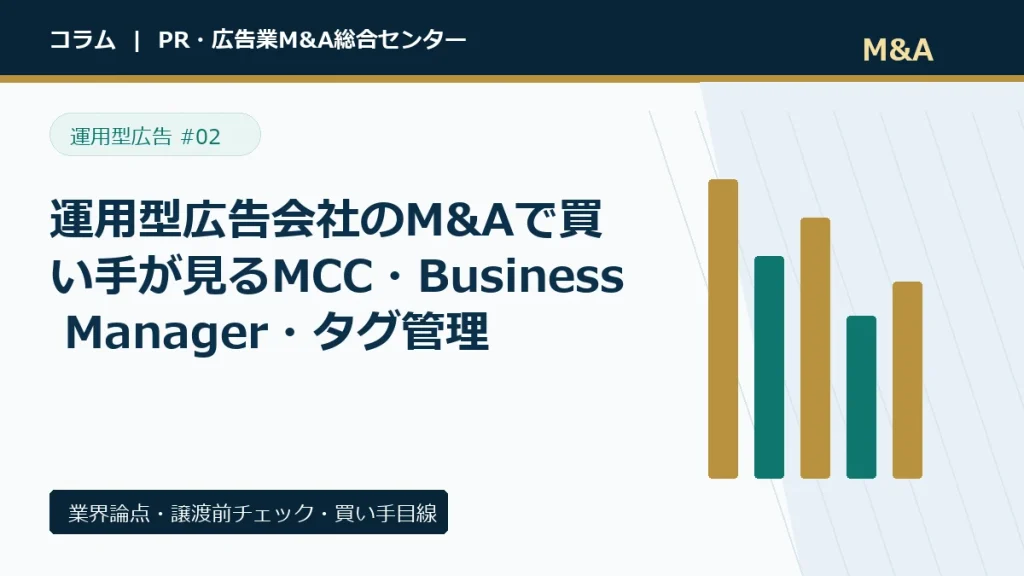 コラム | PR・広告業M&A総合センター

M&A

運用型広告 #02

運用型広告会社のM&Aで買い手が見るMCC・Business Manager・タグ管理

業界論点・譲渡前チェック・買い手目線